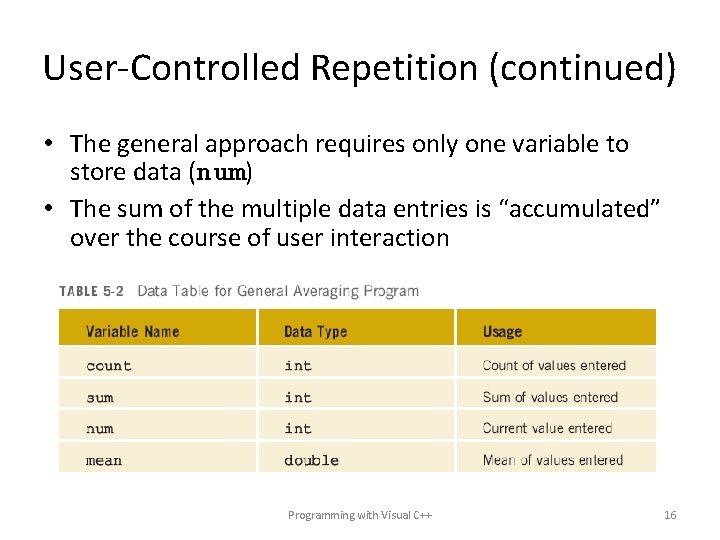 User-Controlled Repetition (continued)

• The general approach requires only one variable to store data (num)
• The sum of the multiple data entries is “accumulated” over the course of user interaction

TABLE 5-2 Data Table for General Averaging Program

| Variable Name | Data Type | Usage |
|---|---|---|
| count | int | Count of values entered |
| sum | int | Sum of values entered |
| num | int | Current value entered |
| mean | double | Mean of values entered |

Programming with Visual C++

16